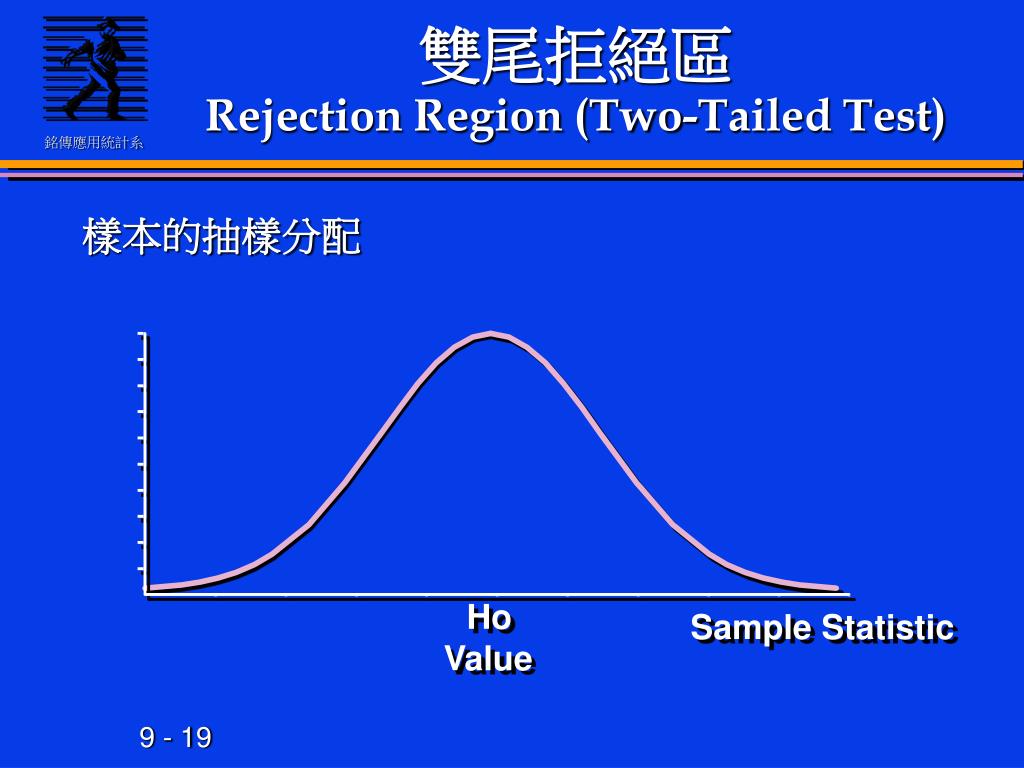 銘傳應用統計系

雙尾拒絕區
Rejection Region (Two-Tailed Test)

樣本的抽樣分配

Ho
Value

Sample Statistic

9 - 19